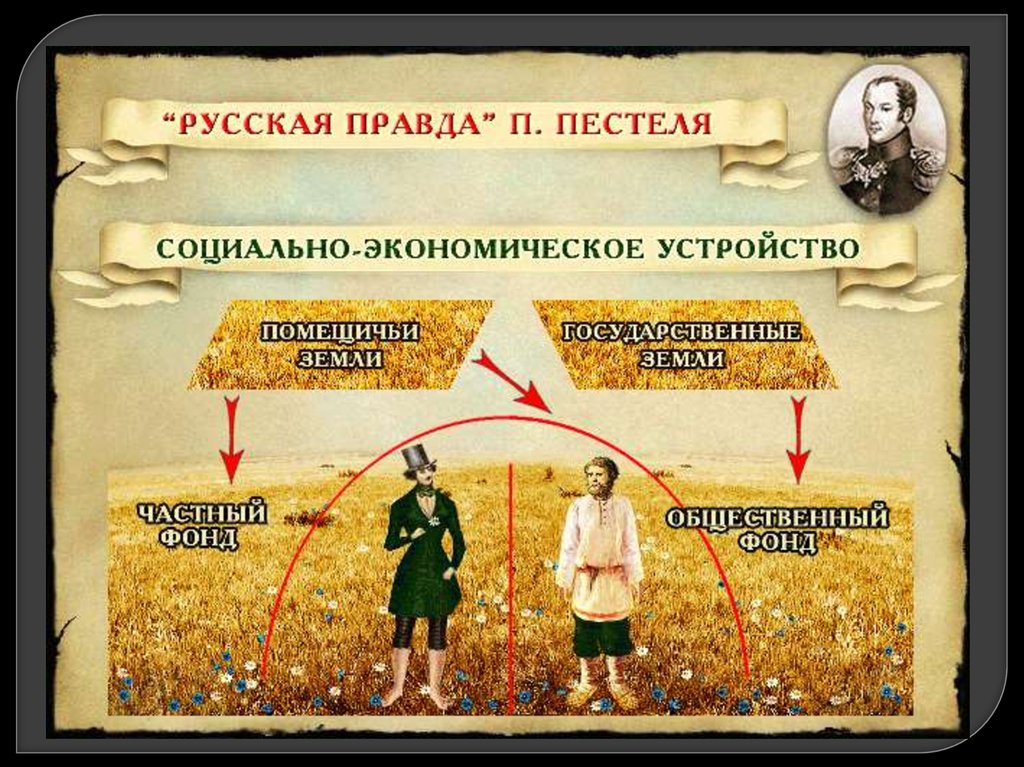 “РУССКАЯ ПРАВДА” П. ПЕСТЕЛЯ

СОЦИАЛЬНО-ЭКОНОМИЧЕСКОЕ УСТРОЙСТВО

ПОМЕЩИЧЬИ ЗЕМЛИ

ГОСУДАРСТВЕННЫЕ ЗЕМЛИ

ЧАСТНЫЙ ФОНД

ОБЩЕСТВЕННЫЙ ФОНД